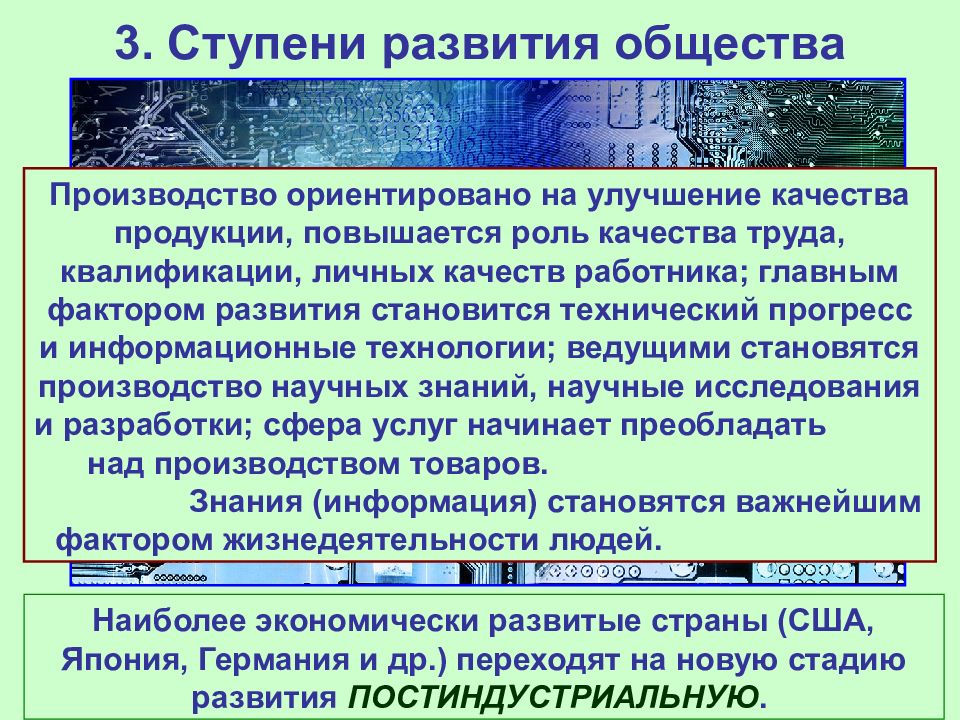 3. Ступени развития общества

Производство ориентировано на улучшение качества продукции, повышается роль качества труда, квалификации, личных качеств работника; главным фактором развития становится технический прогресс и информационные технологии; ведущими становятся производство научных знаний, научные исследования и разработки; сфера услуг начинает преобладать над производством товаров.

Знания (информация) становятся важнейшим фактором жизнедеятельности людей.

Наиболее экономически развитые страны (США, Япония, Германия и др.) переходят на новую стадию развития ПОСТИНДУСТРИАЛЬНУЮ.